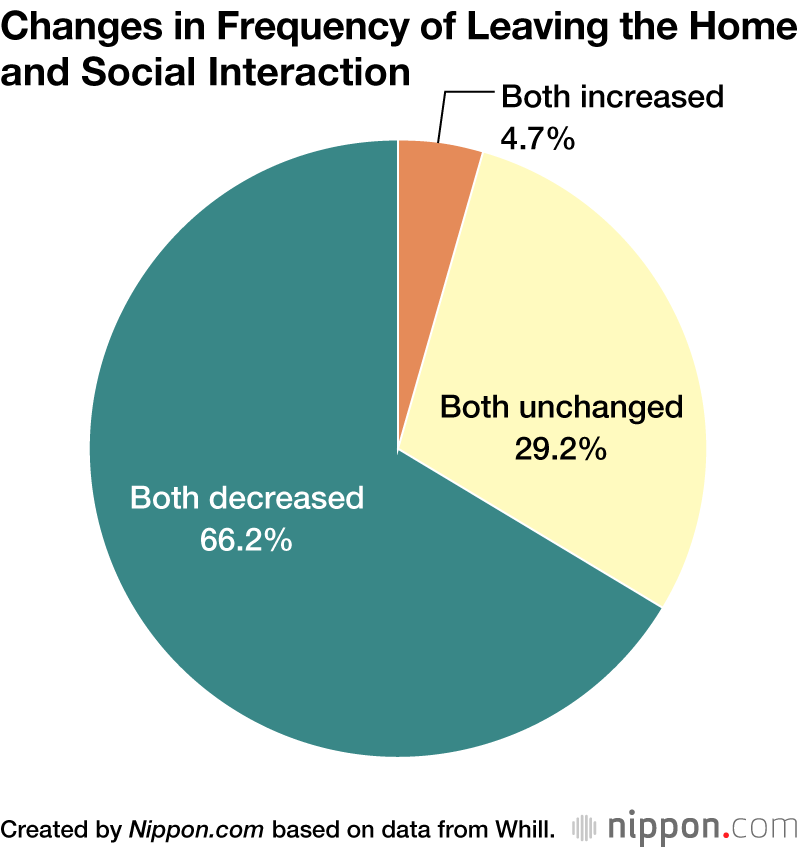 Changes in Frequency of Leaving the Home and Social Interaction

Both increased
4.7%

Both unchanged
29.2%

Both decreased
66.2%

Created by Nippon.com based on data from Whill.

nippon.com